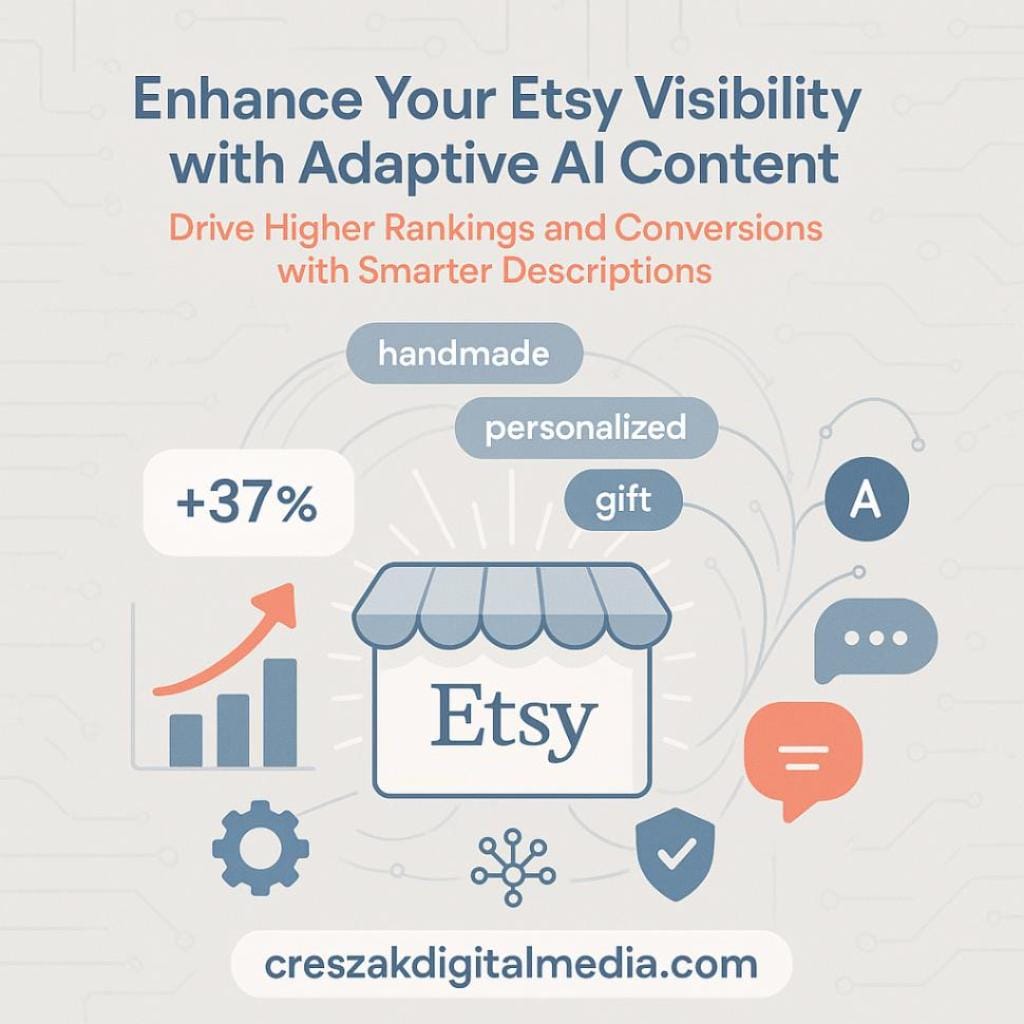 Enhance Your Etsy Visibility with Adaptive AI Content

Drive Higher Rankings and Conversions with Smarter Descriptions

handmade

personalized

gift

+37%

A

Etsy

creszakdigitalmedia.com